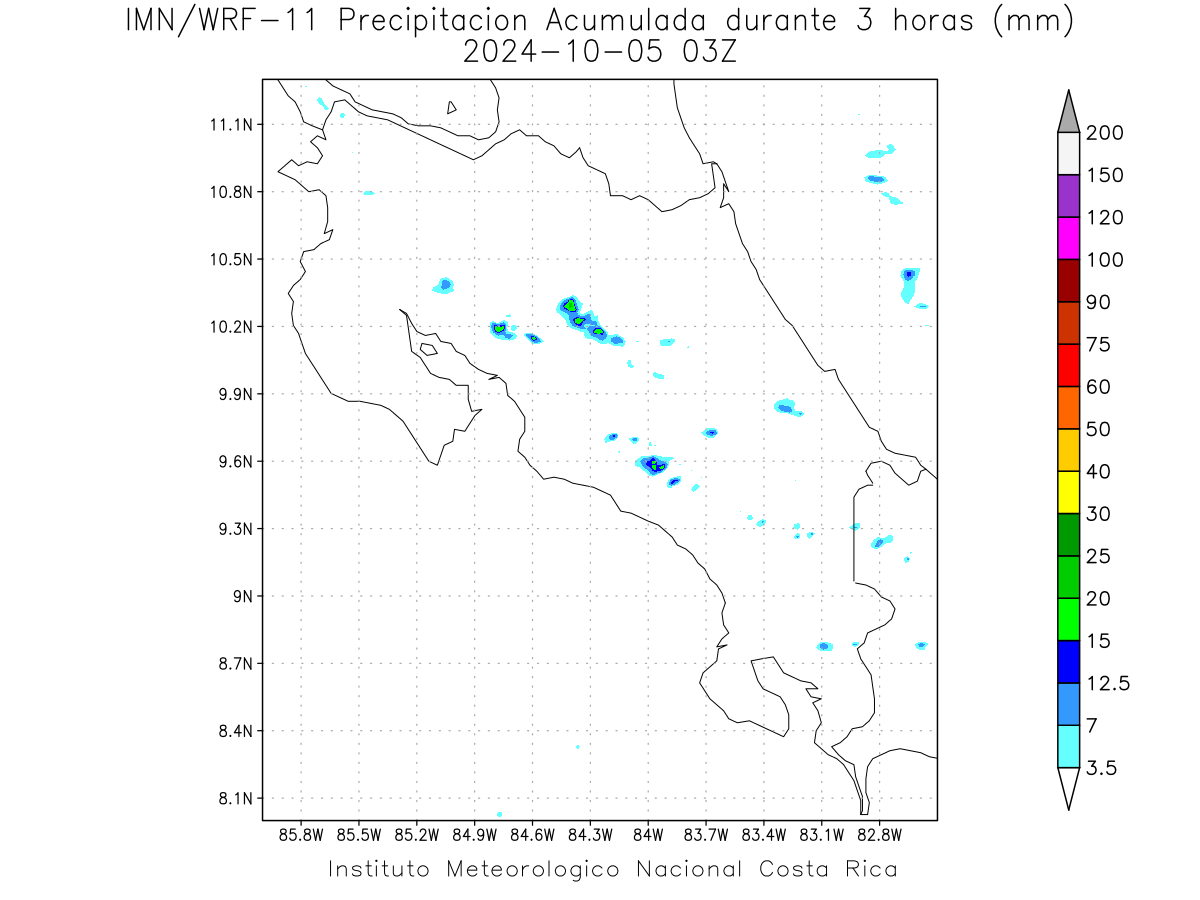 IMN/WRF-11 Precipitacion Acumulada durante 3 horas (mm)
2024-10-05 03Z

11.1N
10.8N
10.5N
10.2N
9.9N
9.6N
9.3N
9N
8.7N
8.4N
8.1N

85.8W 85.5W 85.2W 84.9W 84.6W 84.3W 84W 83.7W 83.4W 83.1W 82.8W

200
150
120
100
90
75
60
50
40
30
25
20
15
12.5
7
3.5

Instituto Meteorologico Nacional Costa Rica